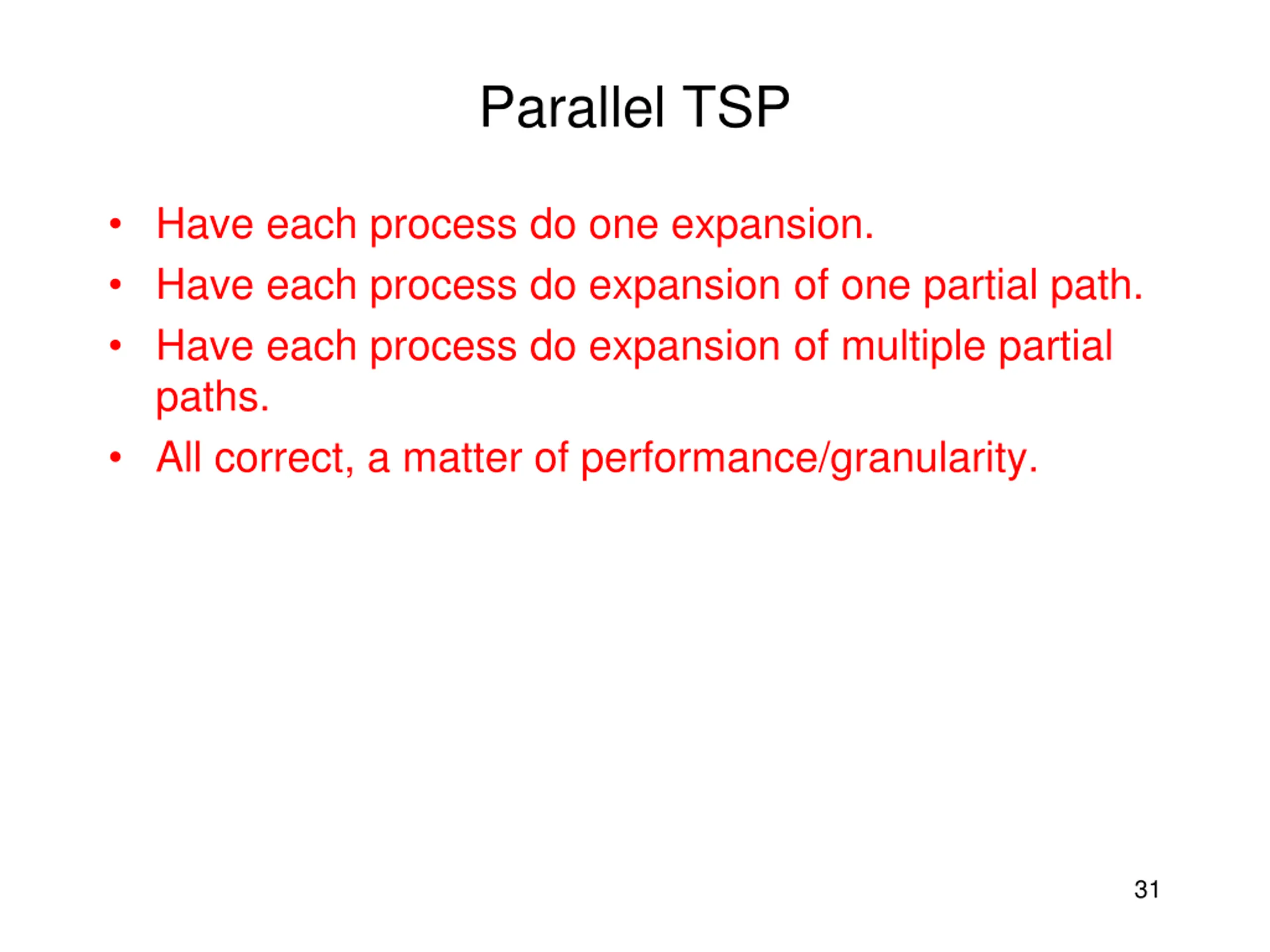 Parallel TSP

• Have each process do one expansion.
• Have each process do expansion of one partial path.
• Have each process do expansion of multiple partial paths.
• All correct, a matter of performance/granularity.

31